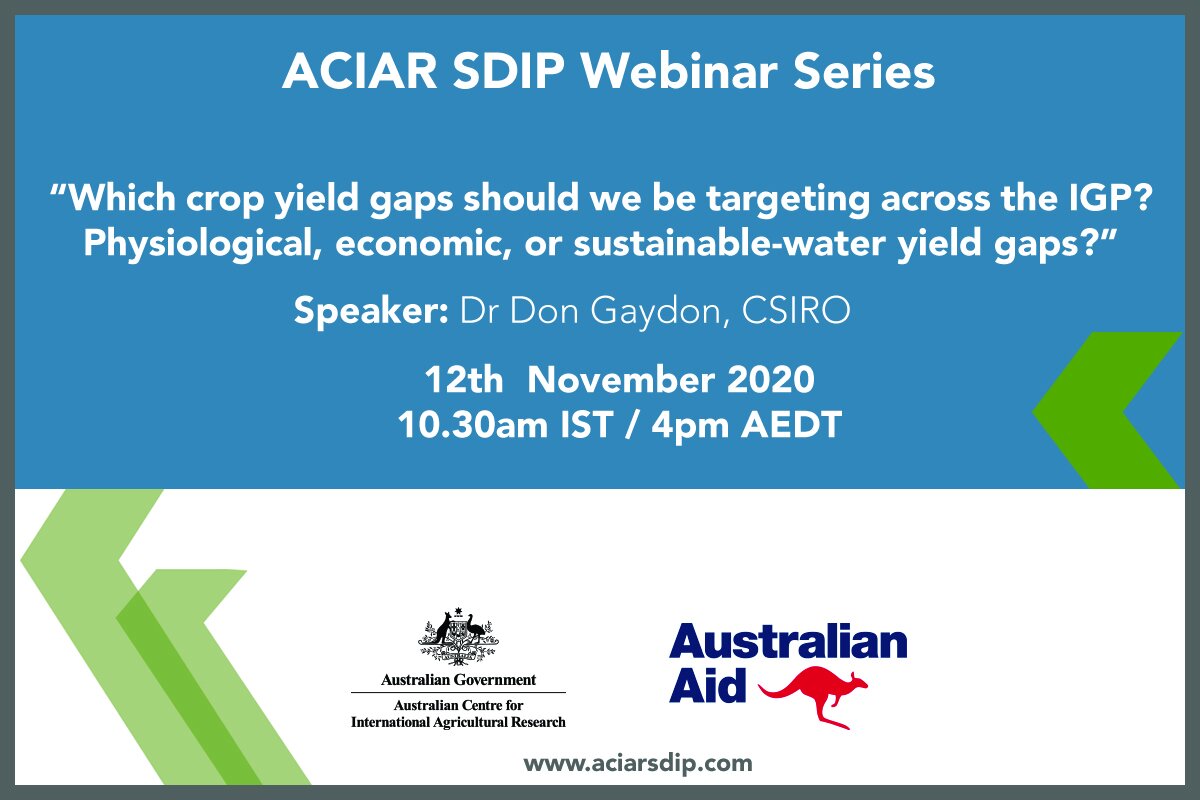 ACIAR SDIP Webinar Series

"Which crop yield gaps should we be targeting across the IGP? Physiological, economic, or sustainable-water yield gaps?"

Speaker: Dr Don Gaydon, CSIRO

12th November 2020
10.30am IST / 4pm AEDT

Australian Government
Australian Centre for International Agricultural Research

Australian Aid

www.aciarsdip.com